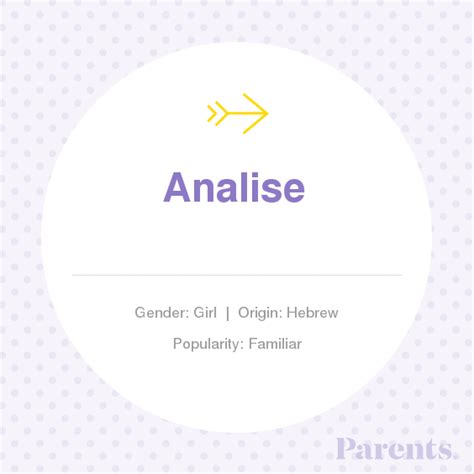 Analise

Gender: Girl | Origin: Hebrew

Popularity: Familiar

Parents.